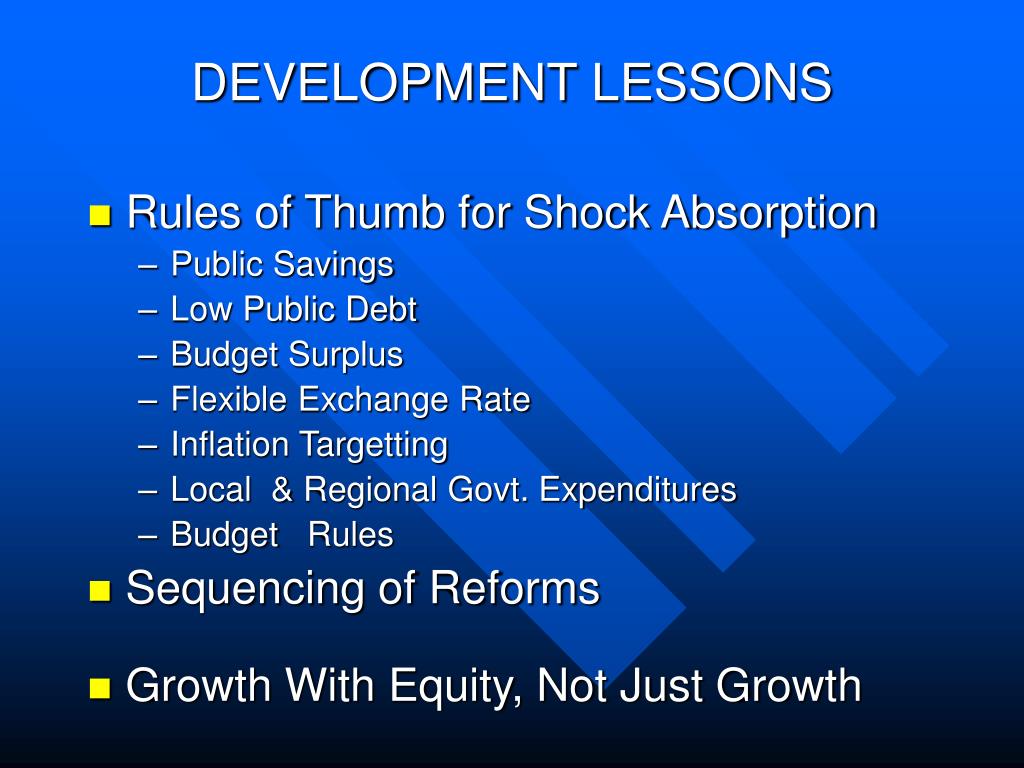 DEVELOPMENT LESSONS

Rules of Thumb for Shock Absorption
– Public Savings
– Low Public Debt
– Budget Surplus
– Flexible Exchange Rate
– Inflation Targetting
– Local & Regional Govt. Expenditures
– Budget Rules

Sequencing of Reforms

Growth With Equity, Not Just Growth